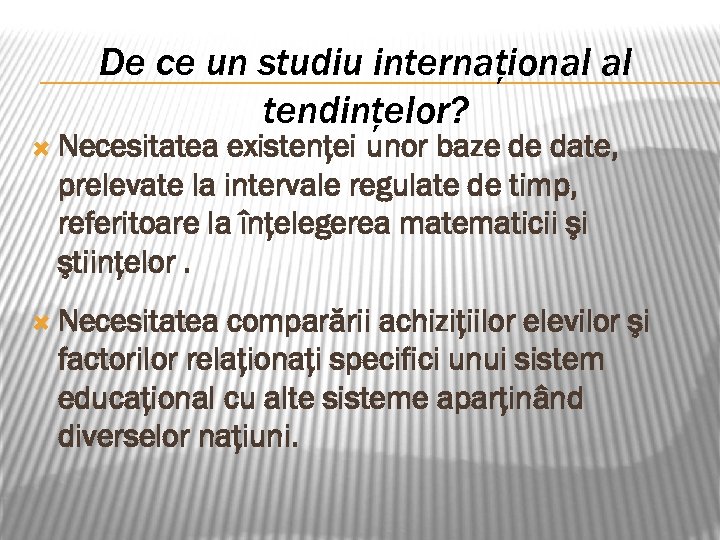 De ce un studiu internațional al tendințelor?

Necesitatea existenţei unor baze de date, prelevate la intervale regulate de timp, referitoare la înţelegerea matematicii şi ştiinţelor .

Necesitatea comparării achiziţiilor elevilor şi factorilor relaţionaţi specifici unui sistem educaţional cu alte sisteme aparţinând diverselor naţiuni.